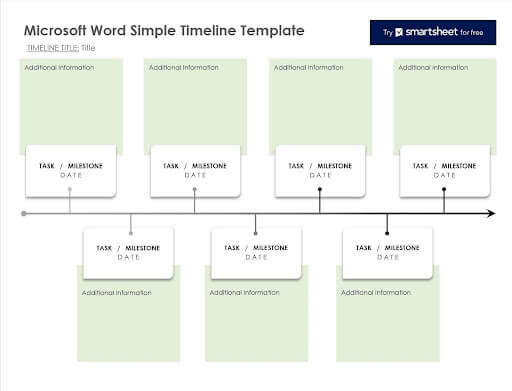 Microsoft Word Simple Timeline Template

Try smartsheet for free

TIMELINE TITLE: Title

Additional Information

TASK / MILESTONE
DATE

Additional Information

TASK / MILESTONE
DATE

Additional Information

TASK / MILESTONE
DATE

Additional Information

TASK / MILESTONE
DATE

TASK / MILESTONE
DATE

Additional Information

TASK / MILESTONE
DATE

Additional Information

TASK / MILESTONE
DATE

Additional Information